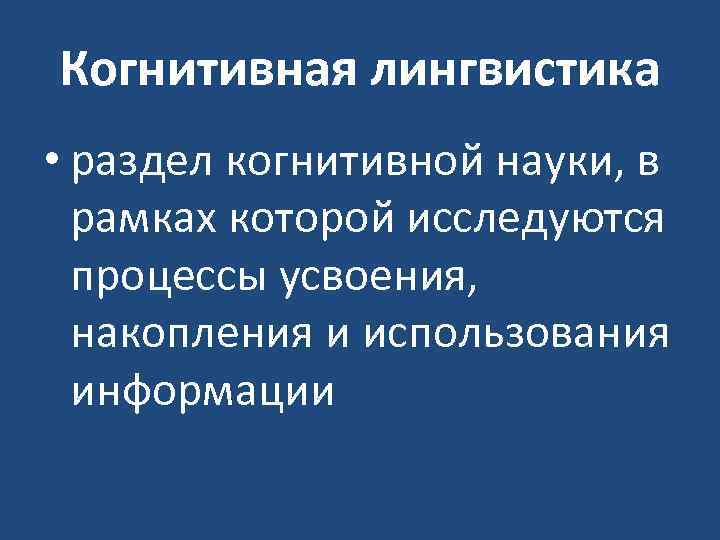 Когнитивная лингвистика

• раздел когнитивной науки, в рамках которой исследуются процессы усвоения, накопления и использования информации